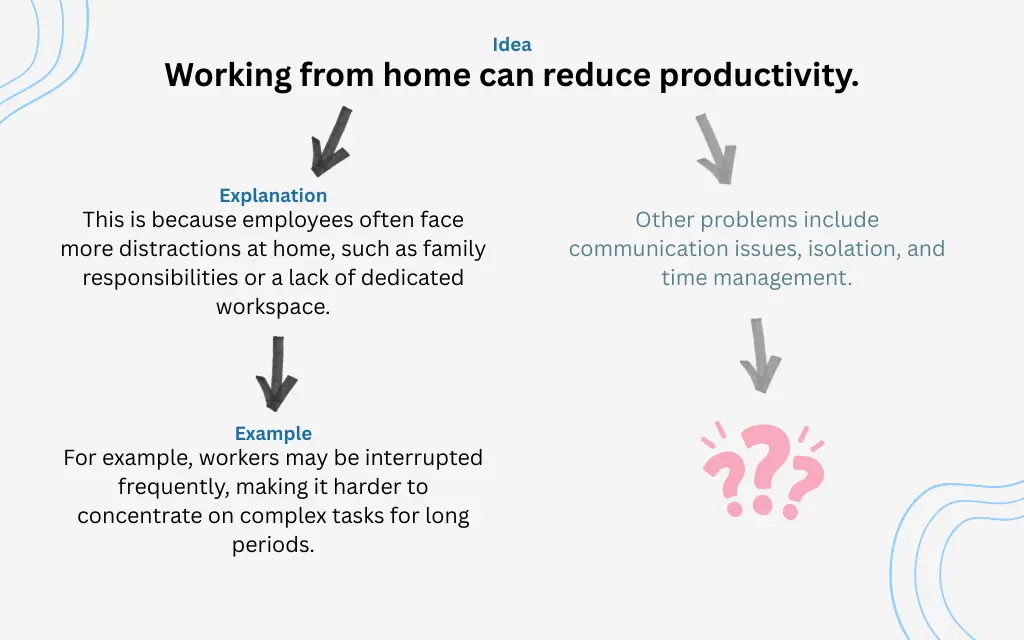 Idea
Working from home can reduce productivity.

Explanation
This is because employees often face more distractions at home, such as family responsibilities or a lack of dedicated workspace.

Example
For example, workers may be interrupted frequently, making it harder to concentrate on complex tasks for long periods.

Other problems include communication issues, isolation, and time management.

???